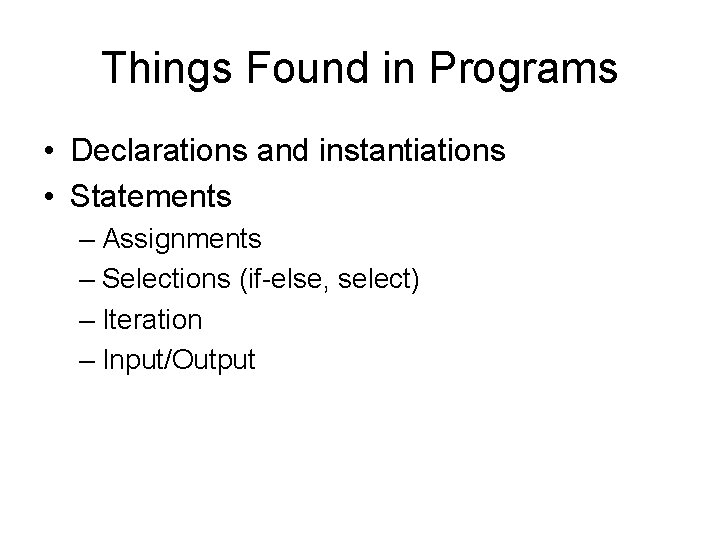 Things Found in Programs

• Declarations and instantiations
• Statements
– Assignments
– Selections (if-else, select)
– Iteration
– Input/Output